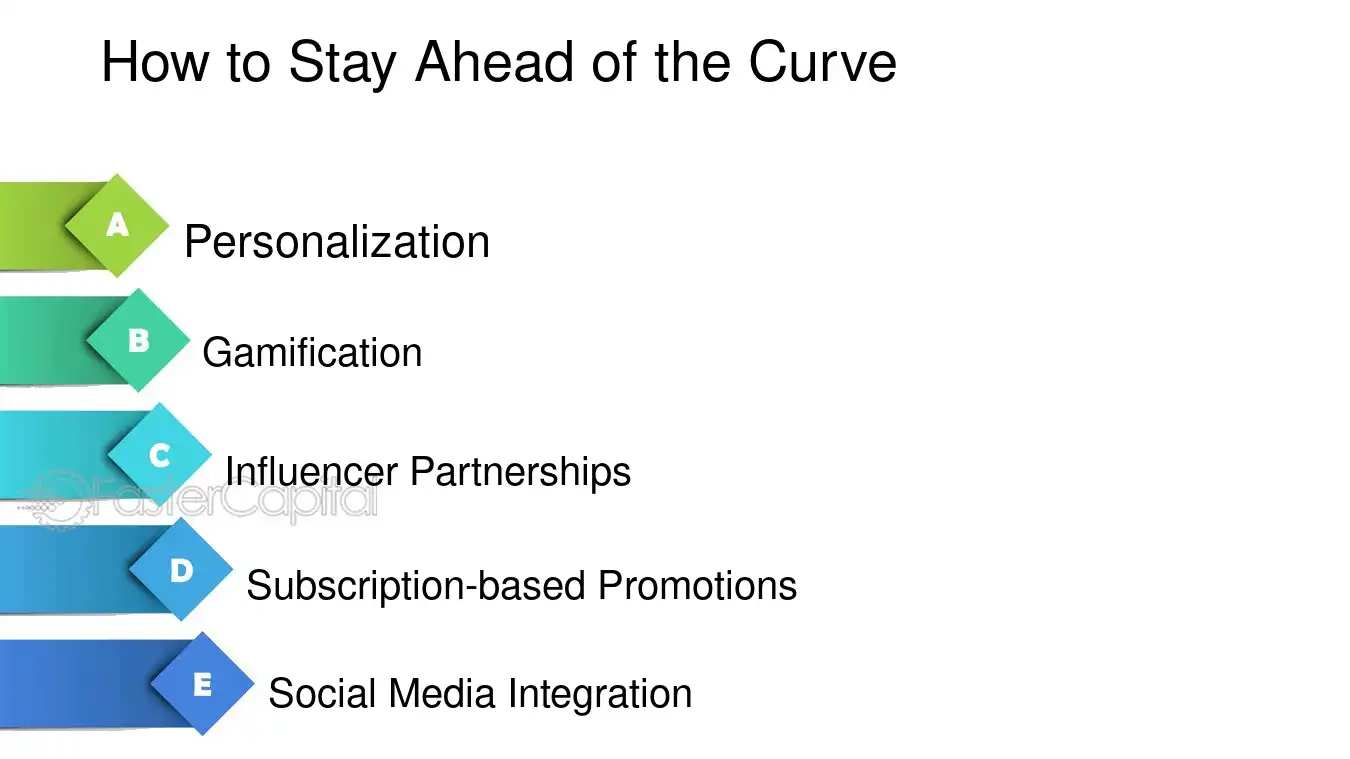 How to Stay Ahead of the Curve

A Personalization

B Gamification

C Influencer Partnerships

FasterCapital

D Subscription-based Promotions

E Social Media Integration